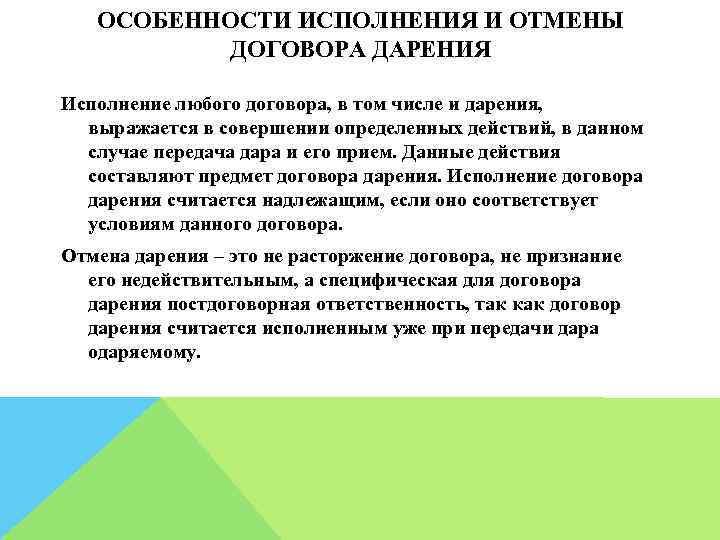 ОСОБЕННОСТИ ИСПОЛНЕНИЯ И ОТМЕНЫ ДОГОВОРА ДАРЕНИЯ

Исполнение любого договора, в том числе и дарения, выражается в совершении определенных действий, в данном случае передача дара и его прием. Данные действия составляют предмет договора дарения. Исполнение договора дарения считается надлежащим, если оно соответствует условиям данного договора.

Отмена дарения – это не расторжение договора, не признание его недействительным, а специфическая для договора дарения постдоговорная ответственность, так как договор дарения считается исполненным уже при передачи дара одаряемому.